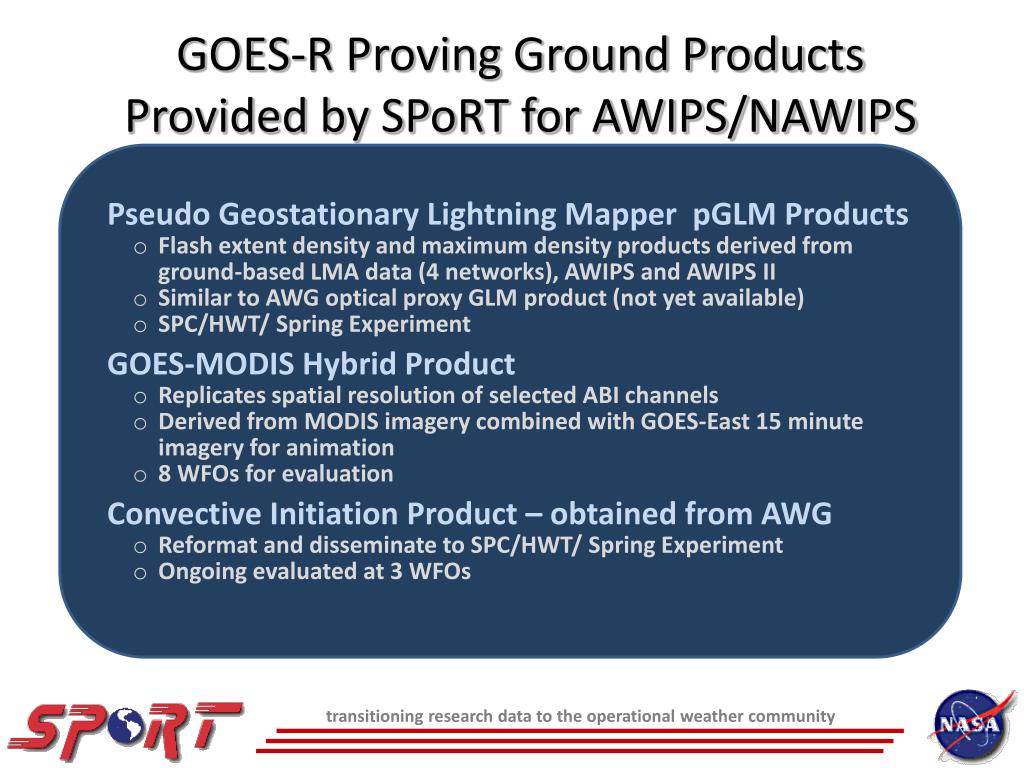 GOES-R Proving Ground Products Provided by SPoRT for AWIPS/NAWIPS

Pseudo Geostationary Lightning Mapper pGLM Products
o Flash extent density and maximum density products derived from ground-based LMA data (4 networks), AWIPS and AWIPS II
o Similar to AWG optical proxy GLM product (not yet available)
o SPC/HWT/ Spring Experiment

GOES-MODIS Hybrid Product
o Replicates spatial resolution of selected ABI channels
o Derived from MODIS imagery combined with GOES-East 15 minute imagery for animation
o 8 WFOs for evaluation

Convective Initiation Product – obtained from AWG
o Reformat and disseminate to SPC/HWT/ Spring Experiment
o Ongoing evaluated at 3 WFOs

SPoRT

transitioning research data to the operational weather community

NASA